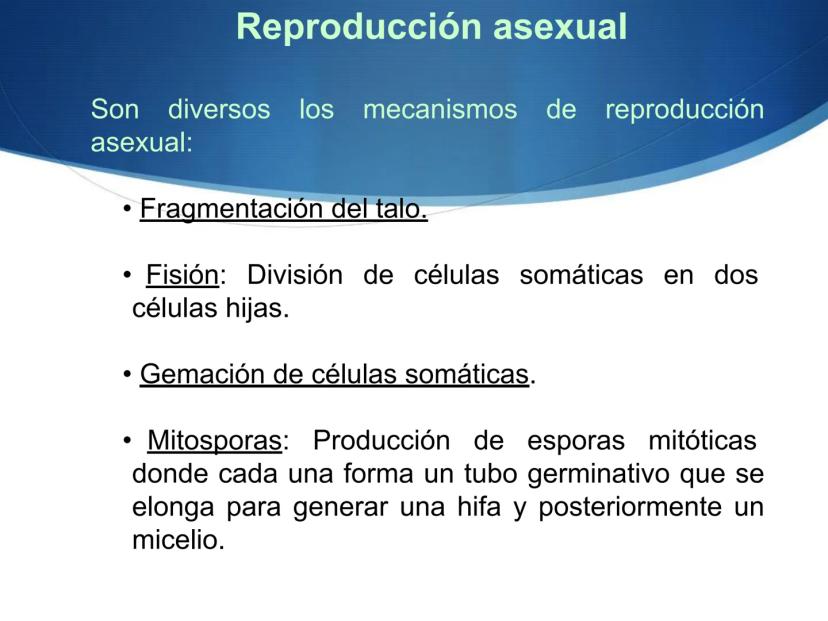 Reproducción asexual

Son diversos los mecanismos de reproducción asexual:

• Fragmentación del talo.

• Fisión: División de células somáticas en dos células hijas.

• Gemación de células somáticas.

• Mitosporas: Producción de esporas mitóticas donde cada una forma un tubo germinativo que se elonga para generar una hifa y posteriormente un micelio.